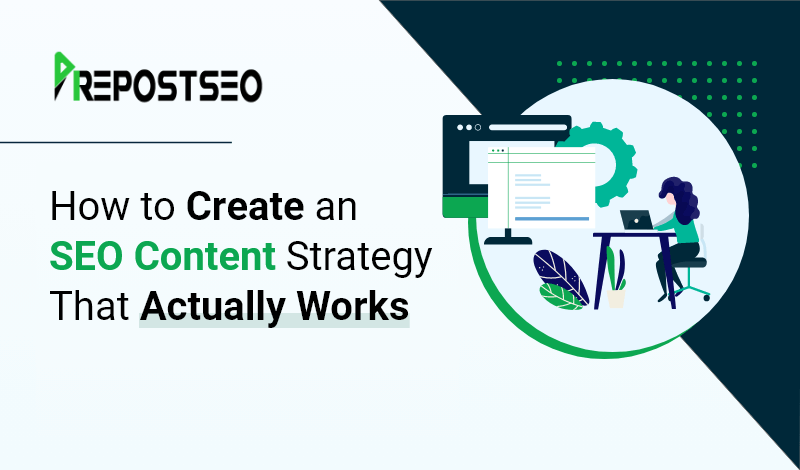 PREPOSTSEO

How to Create an SEO Content Strategy That Actually Works